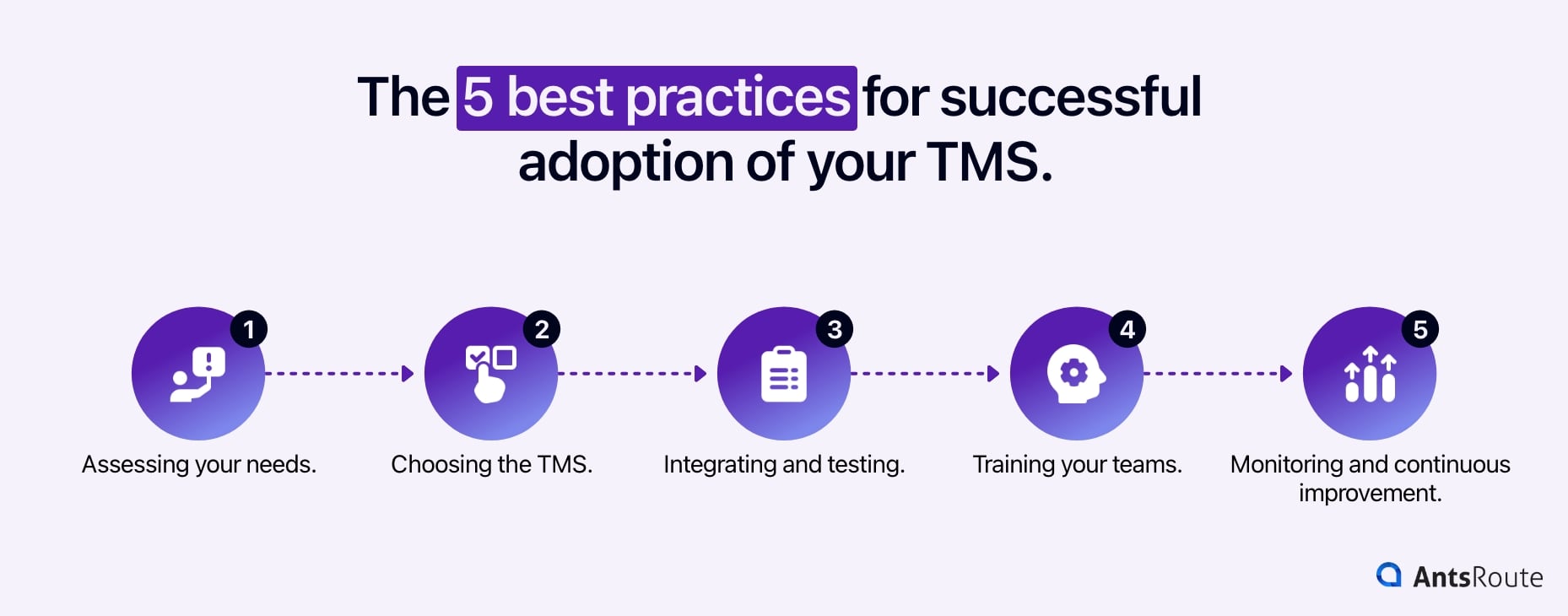 The 5 best practices for successful adoption of your TMS.

1
Assessing your needs.

2
Choosing the TMS.

3
Integrating and testing.

4
Training your teams.

5
Monitoring and continuous improvement.

AntsRoute